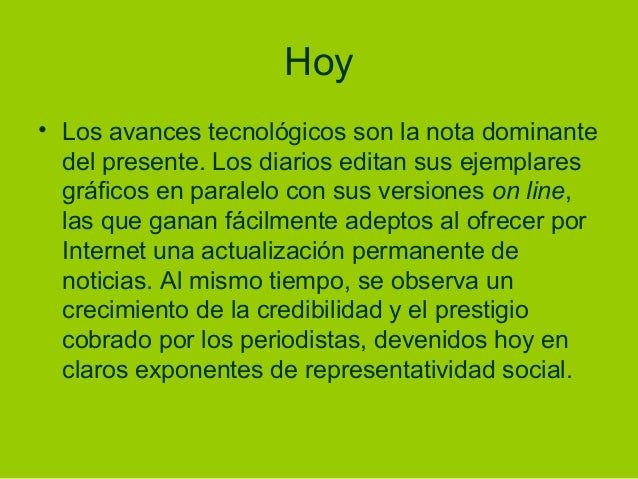 Hoy

• Los avances tecnológicos son la nota dominante del presente. Los diarios editan sus ejemplares gráficos en paralelo con sus versiones on line, las que ganan fácilmente adeptos al ofrecer por Internet una actualización permanente de noticias. Al mismo tiempo, se observa un crecimiento de la credibilidad y el prestigio cobrado por los periodistas, devenidos hoy en claros exponentes de representatividad social.